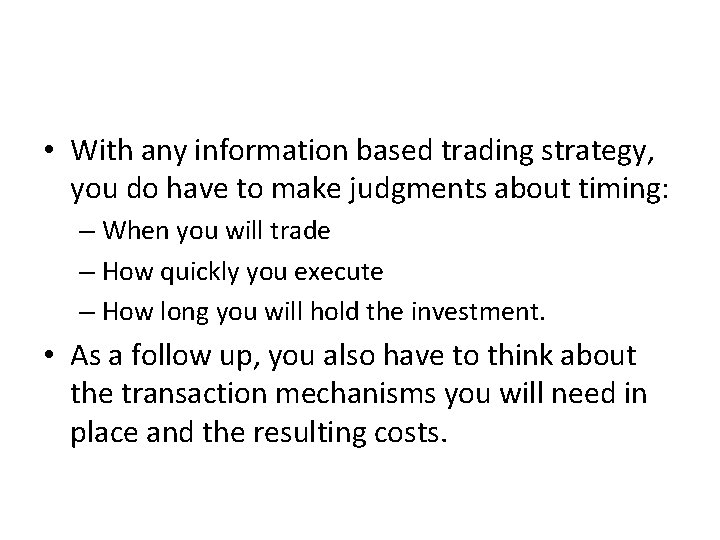 • With any information based trading strategy, you do have to make judgments about timing:
– When you will trade
– How quickly you execute
– How long you will hold the investment.
• As a follow up, you also have to think about the transaction mechanisms you will need in place and the resulting costs.